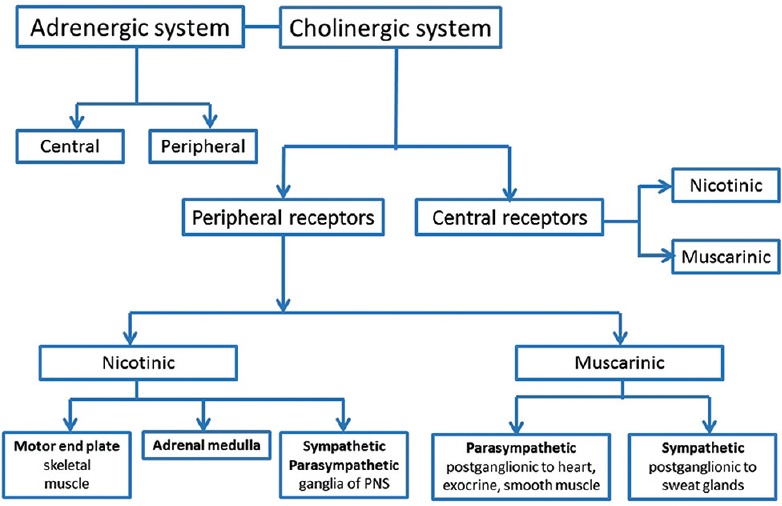 Adrenergic system

Cholinergic system

Central

Peripheral

Peripheral receptors

Central receptors

Nicotinic

Muscarinic

Nicotinic

Muscarinic

Motor end plate skeletal muscle

Adrenal medulla

Sympathetic Parasympathetic ganglia of PNS

Parasympathetic postganglionic to heart, exocrine, smooth muscle

Sympathetic postganglionic to sweat glands